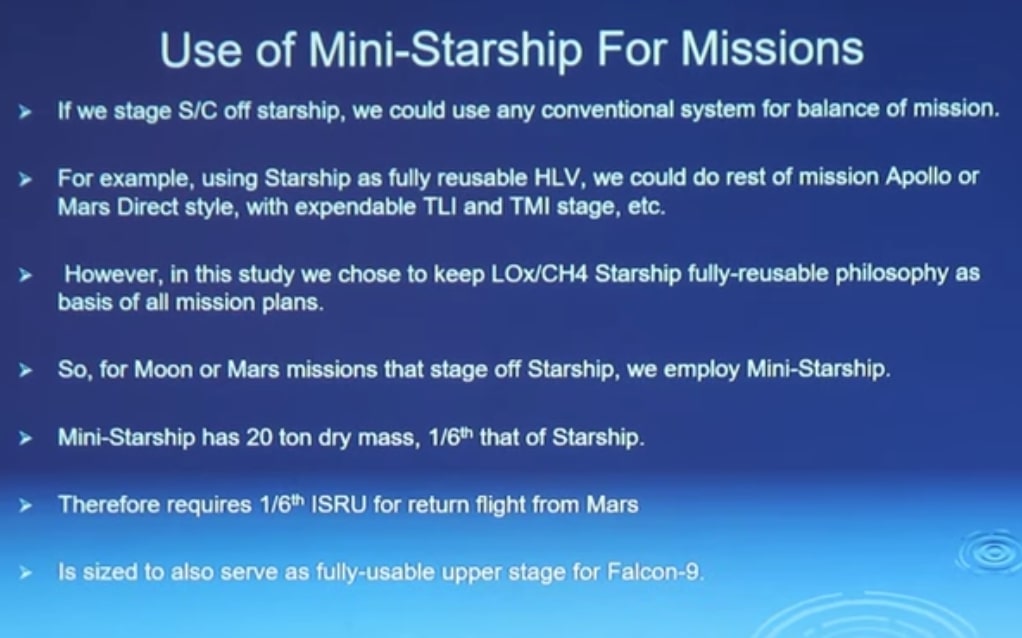 Use of Mini-Starship For Missions

➤ If we stage S/C off starship, we could use any conventional system for balance of mission.

➤ For example, using Starship as fully reusable HLV, we could do rest of mission Apollo or Mars Direct style, with expendable TLI and TMI stage, etc.

➤ However, in this study we chose to keep LOx/CH4 Starship fully-reusable philosophy as basis of all mission plans.

➤ So, for Moon or Mars missions that stage off Starship, we employ Mini-Starship.

➤ Mini-Starship has 20 ton dry mass, 1/6$^{th}$ that of Starship.

➤ Therefore requires 1/6$^{th}$ ISRU for return flight from Mars

➤ Is sized to also serve as fully-usable upper stage for Falcon-9.